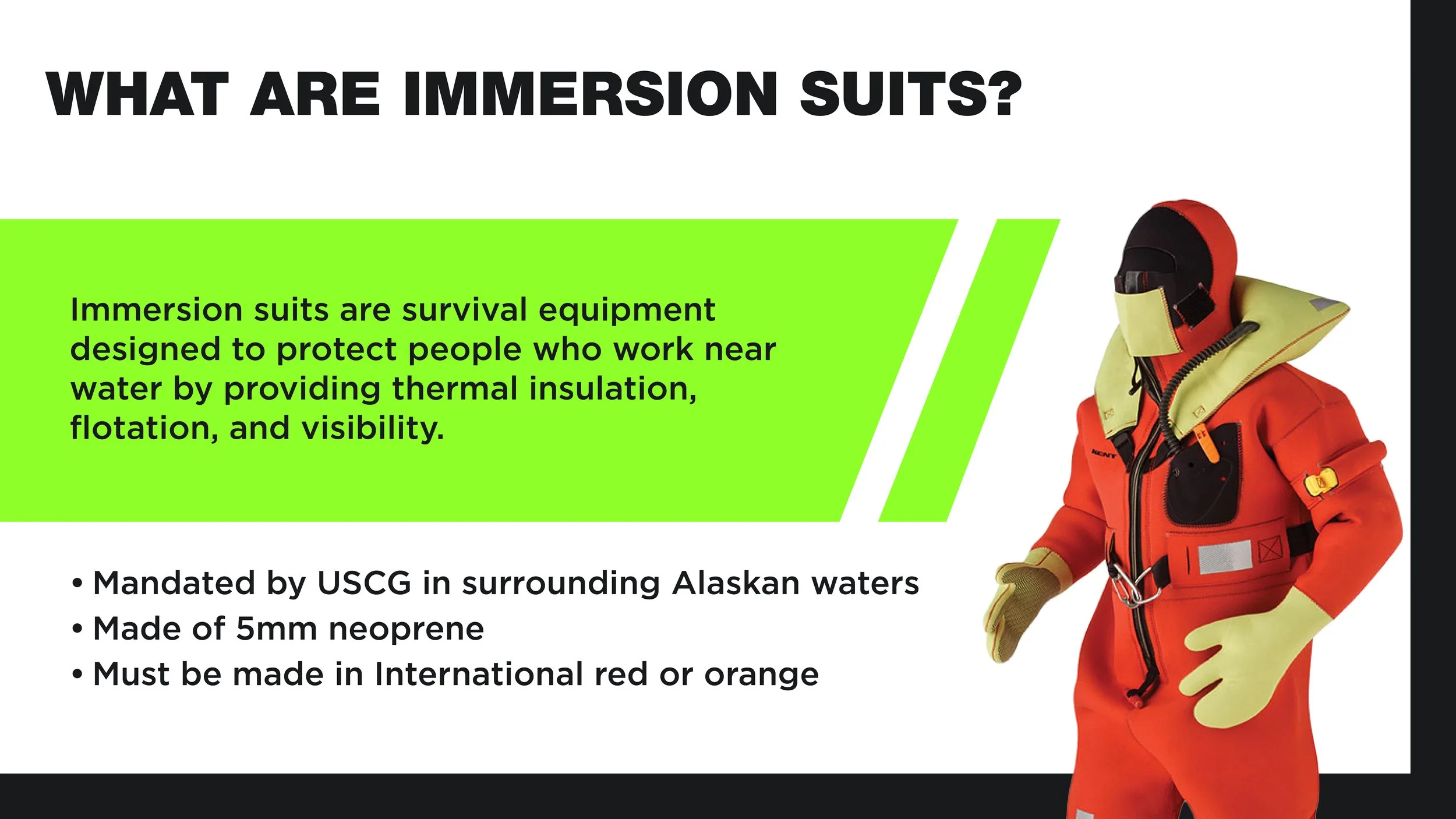 WHAT ARE IMMERSION SUITS?

Immersion suits are survival equipment designed to protect people who work near water by providing thermal insulation, flotation, and visibility.

• Mandated by USCG in surrounding Alaskan waters
• Made of 5mm neoprene
• Must be made in International red or orange

KENT